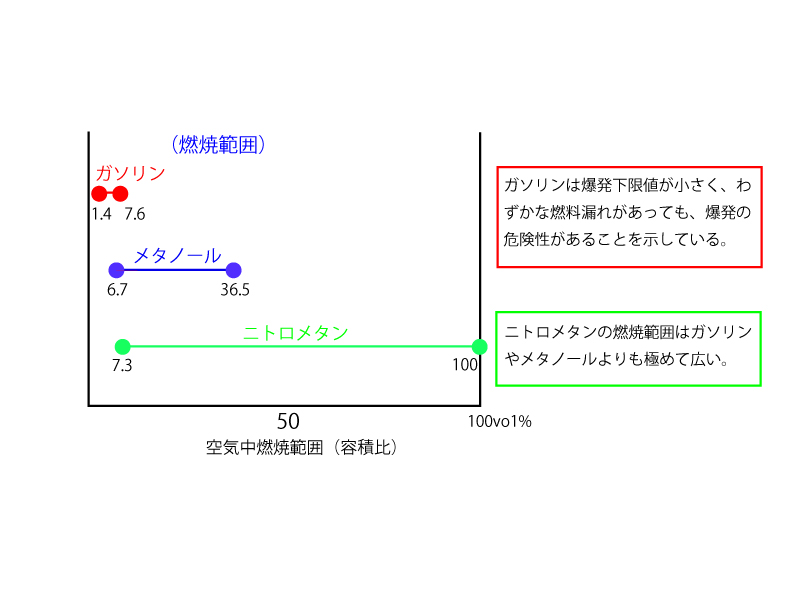 （燃焼範囲）

ガソリン

1.4　7.6

メタノール

6.7　36.5

ニトロメタン

7.3　100

50

100vo1%

空気中燃焼範囲（容積比）

ガソリンは爆発下限値が小さく、わずかな燃料漏れがあっても、爆発の危険性があることを示している。

ニトロメタンの燃焼範囲はガソリンやメタノールよりも極めて広い。